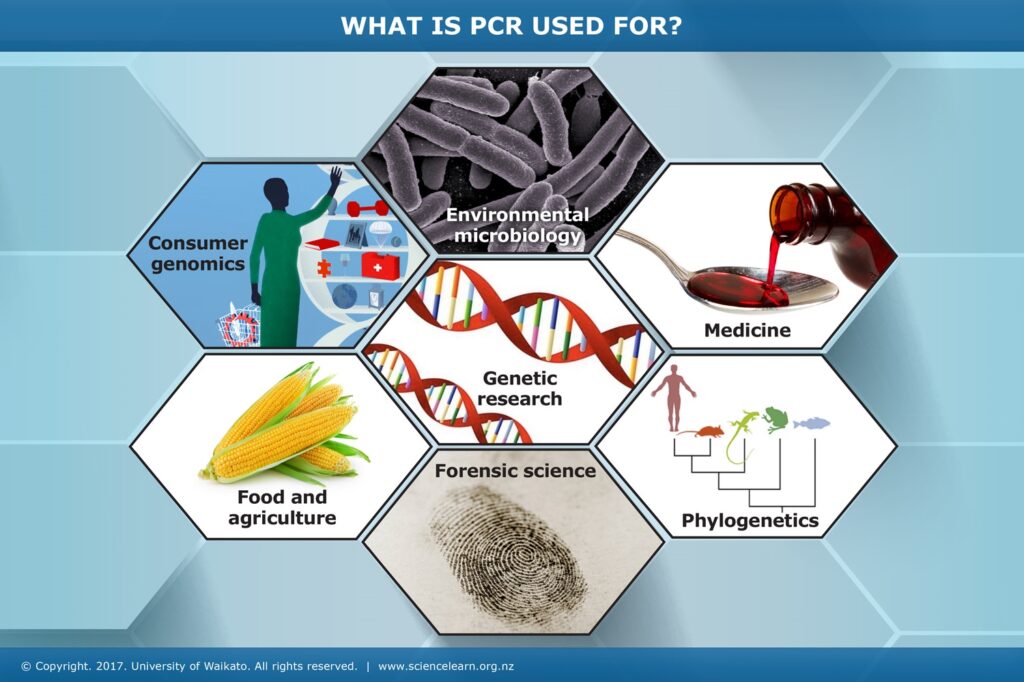 WHAT IS PCR USED FOR?

Environmental microbiology

Consumer genomics

Medicine

Genetic research

Food and agriculture

Phylogenetics

Forensic science

© Copyright. 2017. University of Waikato. All rights reserved. | www.sciencelearn.org.nz